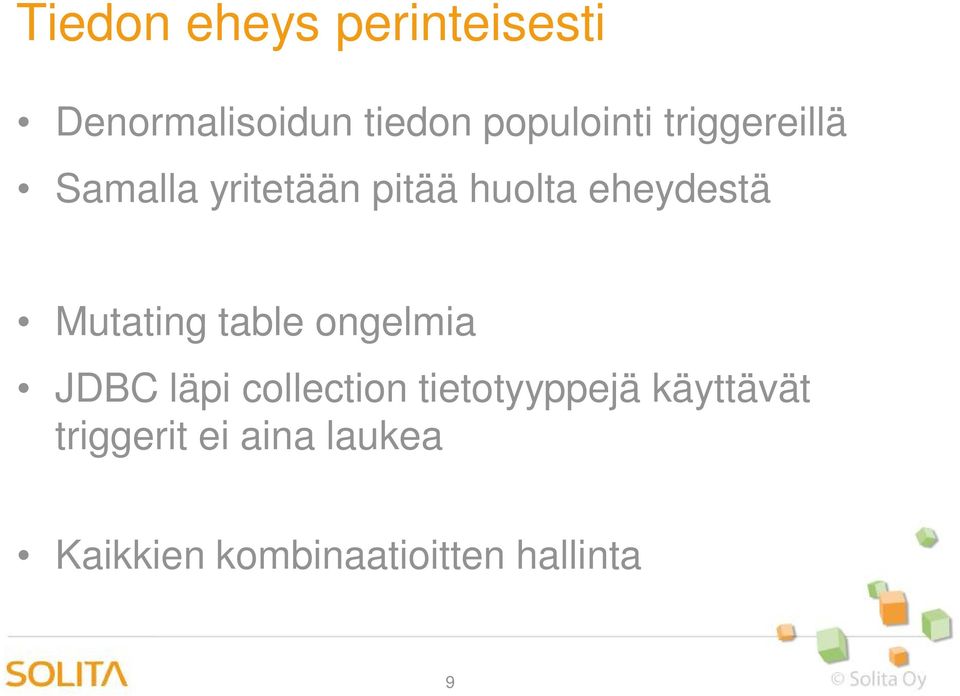 Tiedon eheys perinteisesti

• Denormalisoidun tiedon populointi triggereillä
• Samalla yritetään pitää huolta eheydestä

• Mutating table ongelmia
• JDBC läpi collection tietotyyppejä käyttävät triggerit ei aina laukea

• Kaikkien kombinaatioitten hallinta

SOLITA

9

© Solita Oy